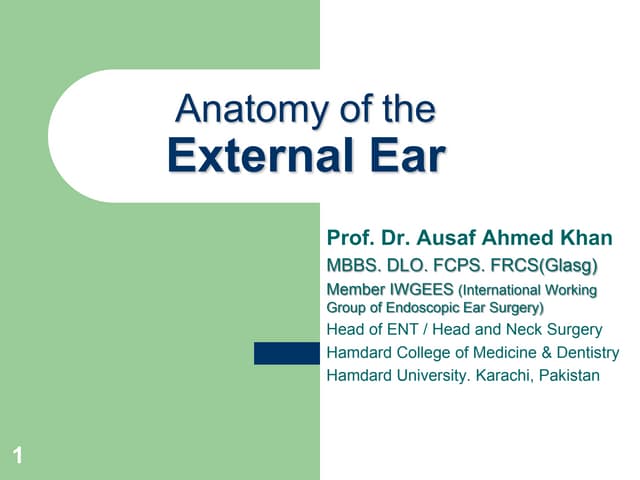 Anatomy of the
External Ear

Prof. Dr. Ausaf Ahmed Khan
MBBS. DLO. FCPS. FRCS(Glasg)
Member IWGEES (International Working Group of Endoscopic Ear Surgery)
Head of ENT / Head and Neck Surgery
Hamdard College of Medicine & Dentistry
Hamdard University. Karachi, Pakistan

1